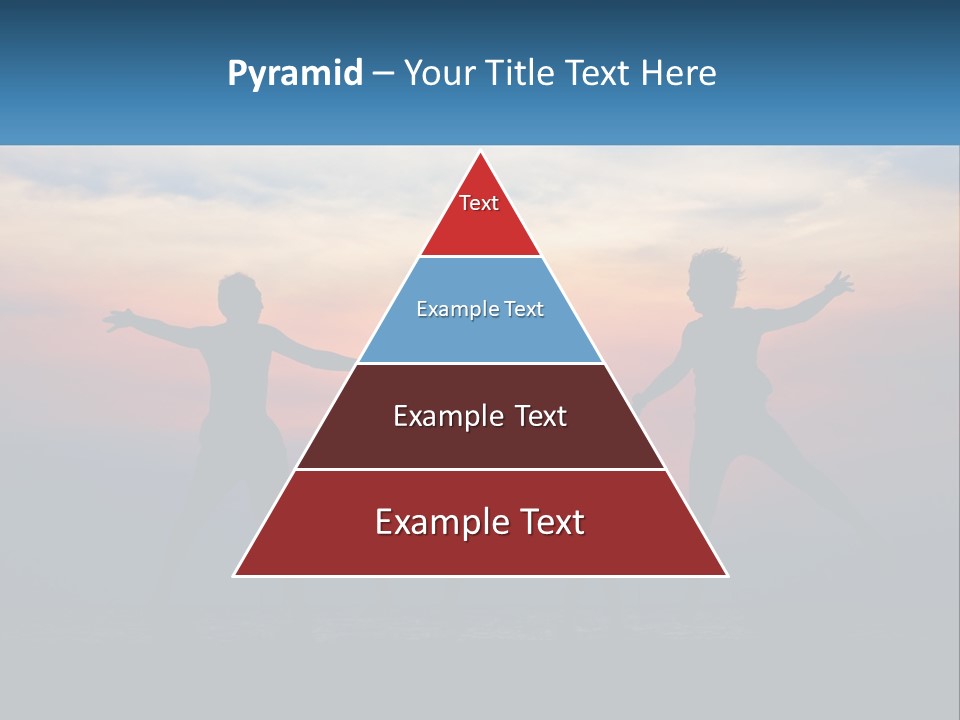 Pyramid – Your Title Text Here

Text

Example Text

Example Text

Example Text